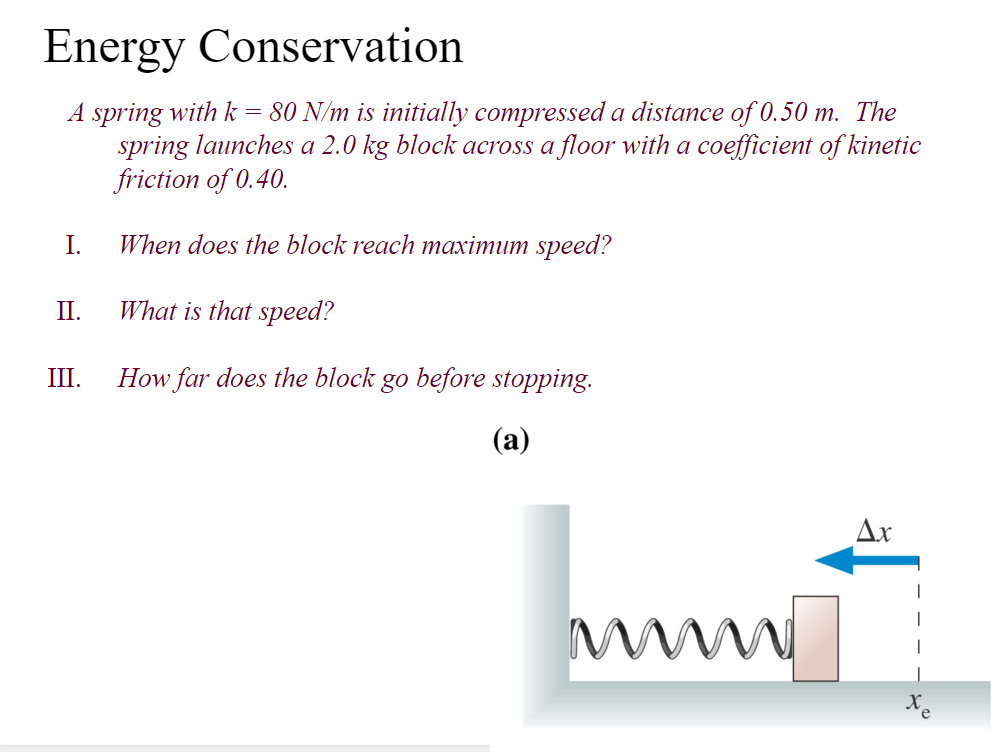 Energy Conservation

A spring with k = 80 N/m is initially compressed a distance of 0.50 m. The spring launches a 2.0 kg block across a floor with a coefficient of kinetic friction of 0.40.

I. When does the block reach maximum speed?

II. What is that speed?

III. How far does the block go before stopping.

(a)

$\Delta x$

$x_e$